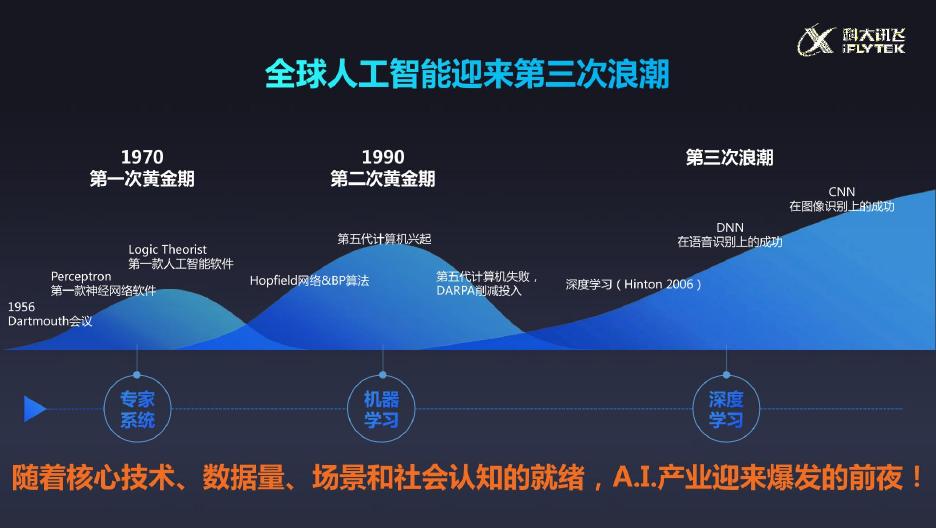 科大讯飞
iFLYTEK

全球人工智能迎来第三次浪潮

1970
第一次黄金期

1990
第二次黄金期

第三次浪潮

1956
Dartmouth会议

Perceptron
第一款神经网络软件

Logic Theorist
第一款人工智能软件

Hopfield网络&BP算法

第五代计算机兴起

第五代计算机失败，
DARPA削减投入

深度学习（Hinton 2006）

DNN
在语音识别上的成功

CNN
在图像识别上的成功

专家系统

机器学习

深度学习

随着核心技术、数据量、场景和社会认知的就绪，A.I.产业迎来爆发的前夜！